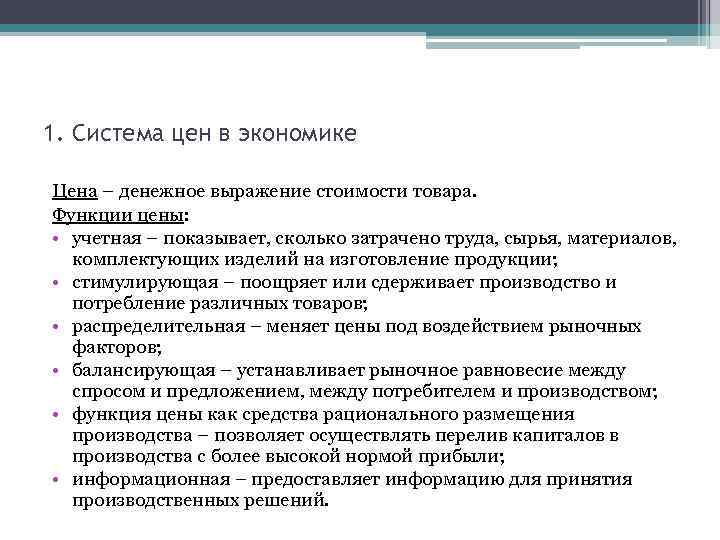 1. Система цен в экономике

Цена – денежное выражение стоимости товара.

Функции цены:

• учетная – показывает, сколько затрачено труда, сырья, материалов, комплектующих изделий на изготовление продукции;
• стимулирующая – поощряет или сдерживает производство и потребление различных товаров;
• распределительная – меняет цены под воздействием рыночных факторов;
• балансирующая – устанавливает рыночное равновесие между спросом и предложением, между потребителем и производством;
• функция цены как средства рационального размещения производства – позволяет осуществлять перелив капиталов в производства с более высокой нормой прибыли;
• информационная – предоставляет информацию для принятия производственных решений.